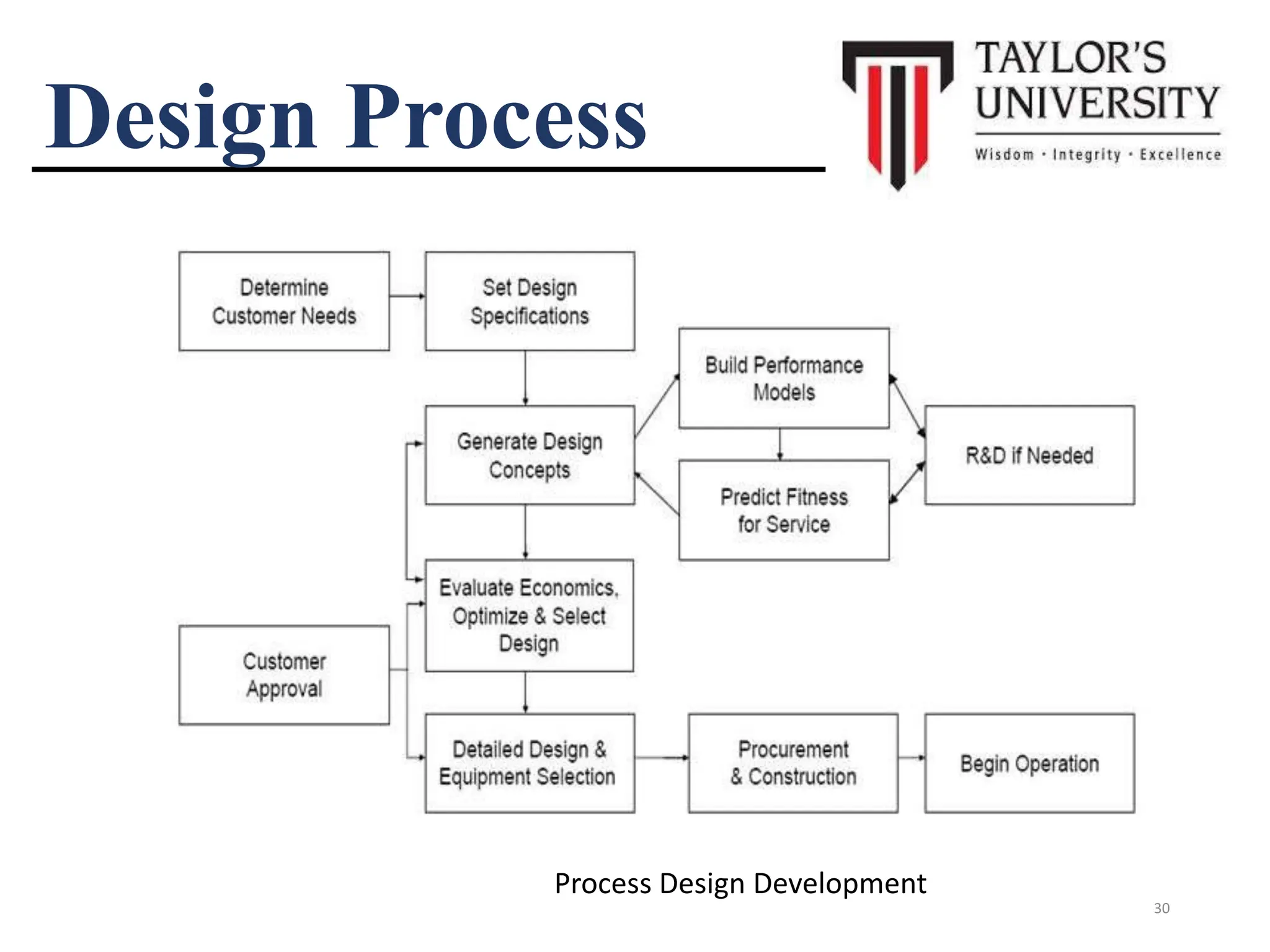 Design Process

TAYLOR'S UNIVERSITY
Wisdom · Integrity · Excellence

Determine Customer Needs

Set Design Specifications

Build Performance Models

Generate Design Concepts

R&D if Needed

Predict Fitness for Service

Evaluate Economics, Optimize & Select Design

Customer Approval

Detailed Design & Equipment Selection

Procurement & Construction

Begin Operation

Process Design Development

30